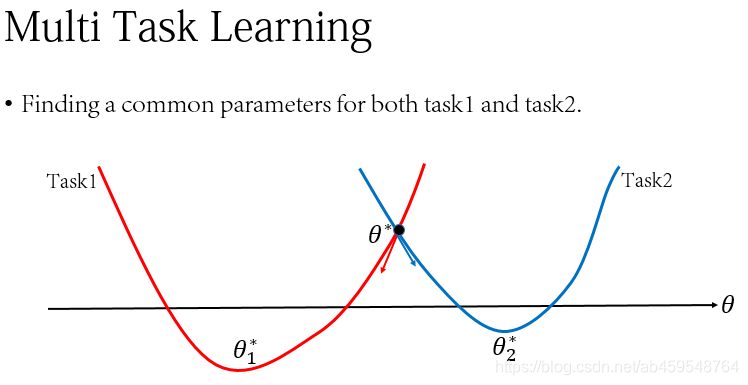 Multi Task Learning

• Finding a common parameters for both task1 and task2.

Task1

Task2

$\theta^*$

$\theta$

$\theta_1^*$

$\theta_2^*$

https://blog.csdn.net/ab459548764